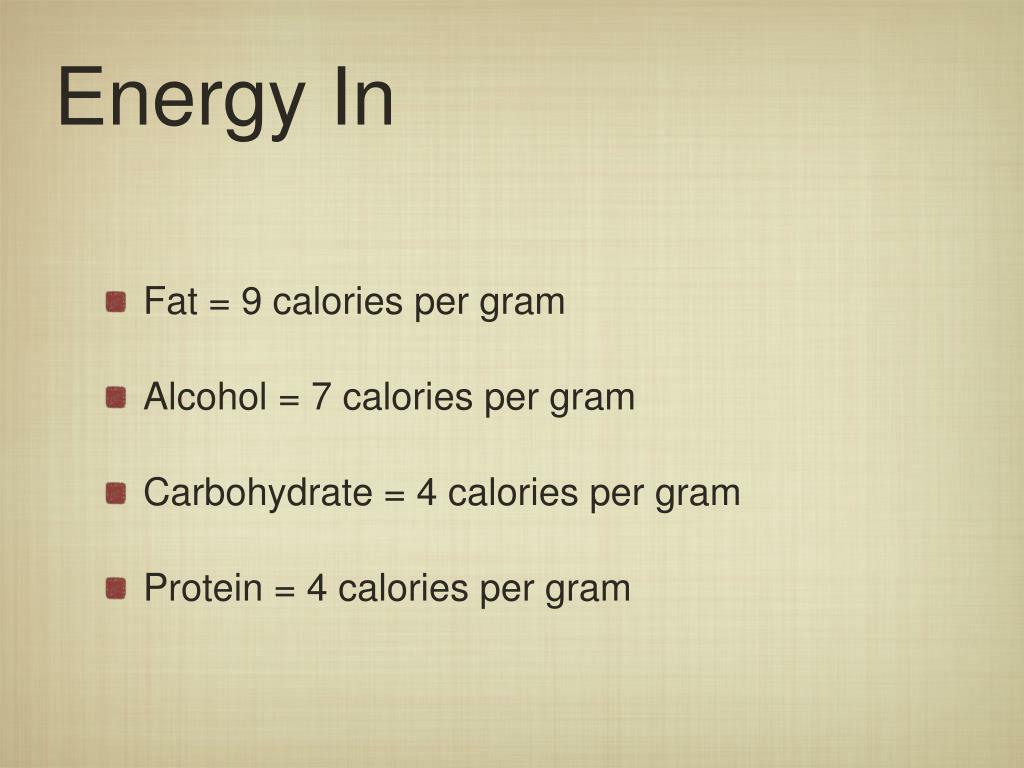 Energy In

Fat = 9 calories per gram

Alcohol = 7 calories per gram

Carbohydrate = 4 calories per gram

Protein = 4 calories per gram